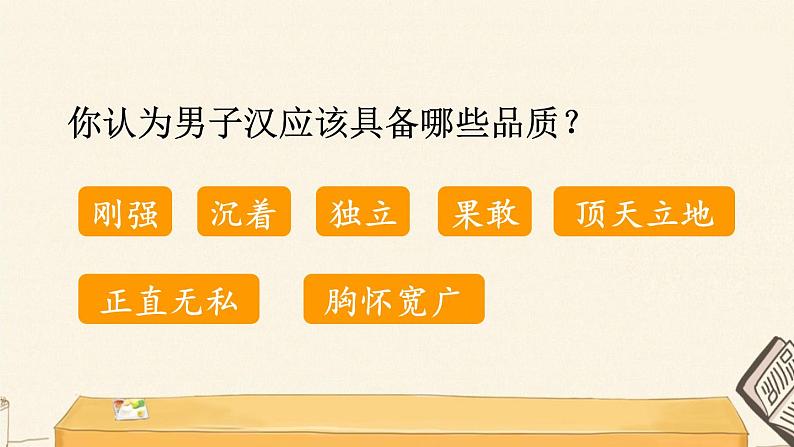 你认为男子汉应该具备哪些品质？

刚强 沉着 独立 果敢 顶天立地

正直无私 胸怀宽广